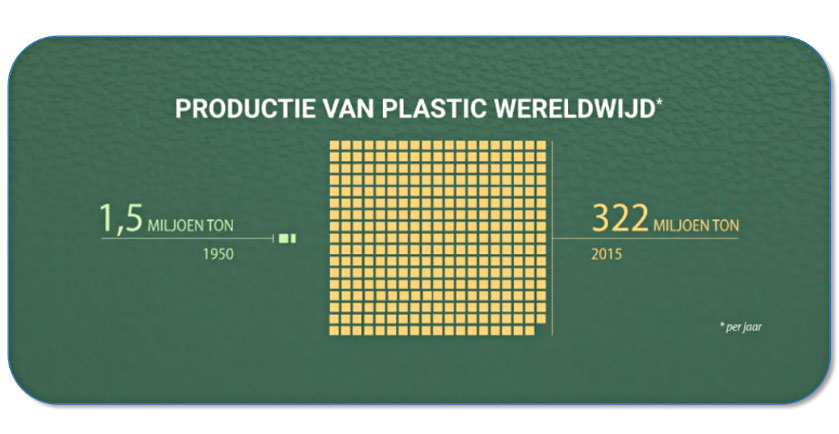 PRODUCTIE VAN PLASTIC WERELDWIJD*

1,5 MILJOEN TON
1950

322 MILJOEN TON
2015

* per jaar